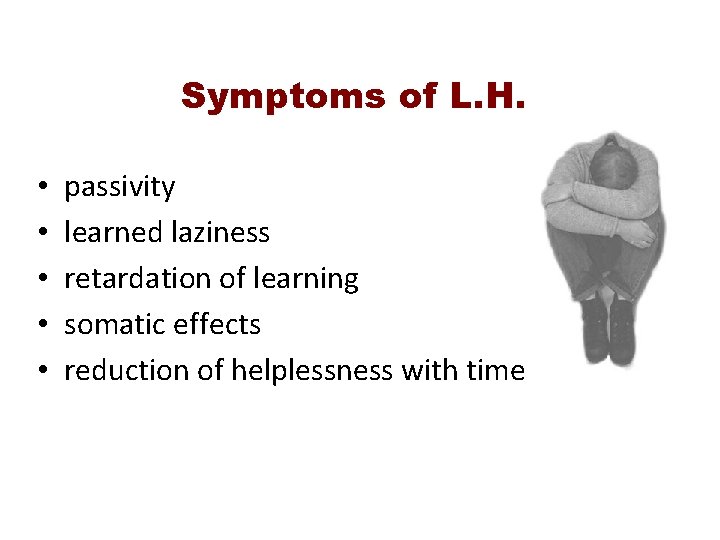 Symptoms of L.H.

• passivity
• learned laziness
• retardation of learning
• somatic effects
• reduction of helplessness with time